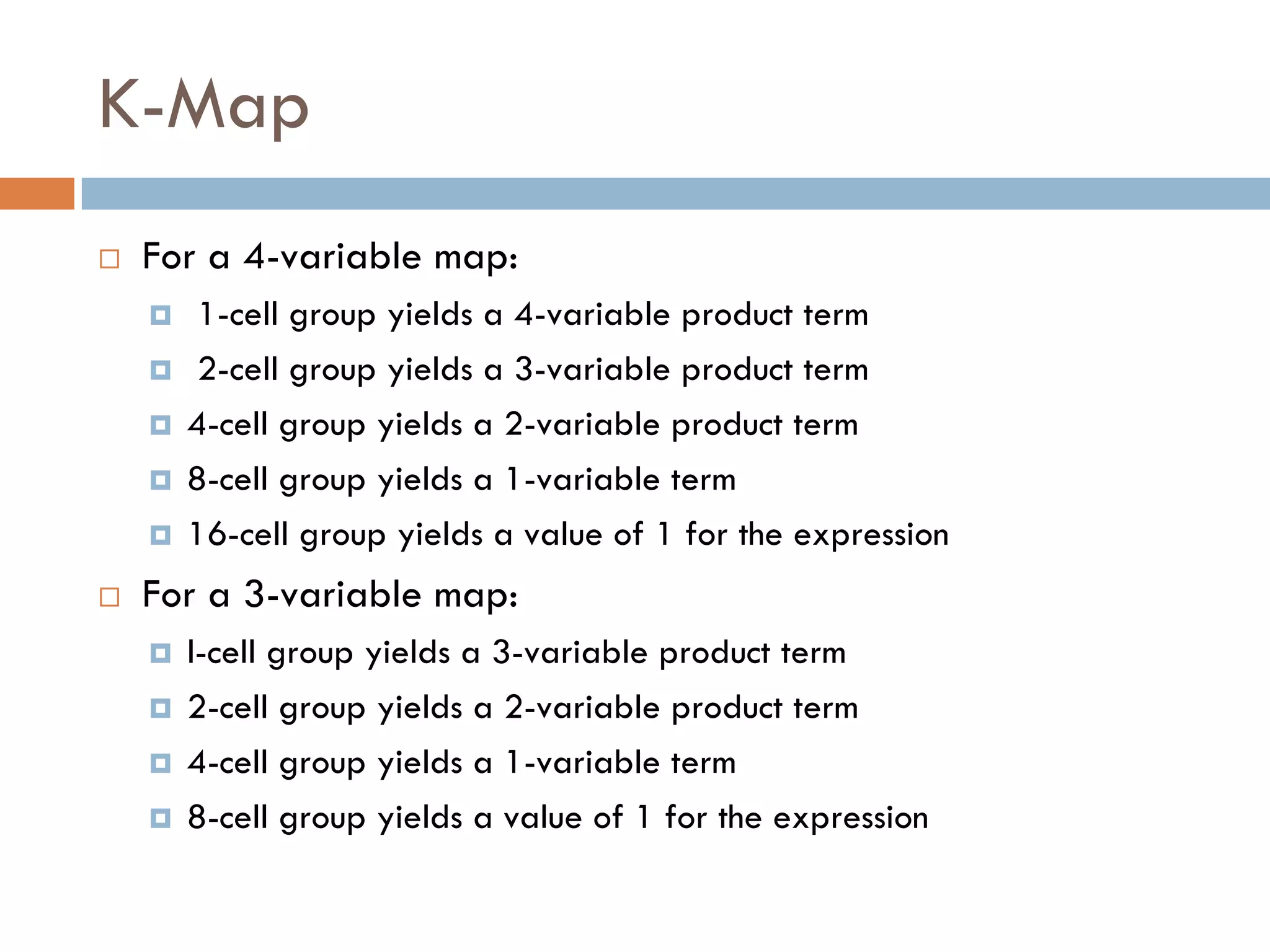 K-Map

For a 4-variable map:

1-cell group yields a 4-variable product term

2-cell group yields a 3-variable product term

4-cell group yields a 2-variable product term

8-cell group yields a 1-variable term

16-cell group yields a value of 1 for the expression

For a 3-variable map:

l-cell group yields a 3-variable product term

2-cell group yields a 2-variable product term

4-cell group yields a 1-variable term

8-cell group yields a value of 1 for the expression